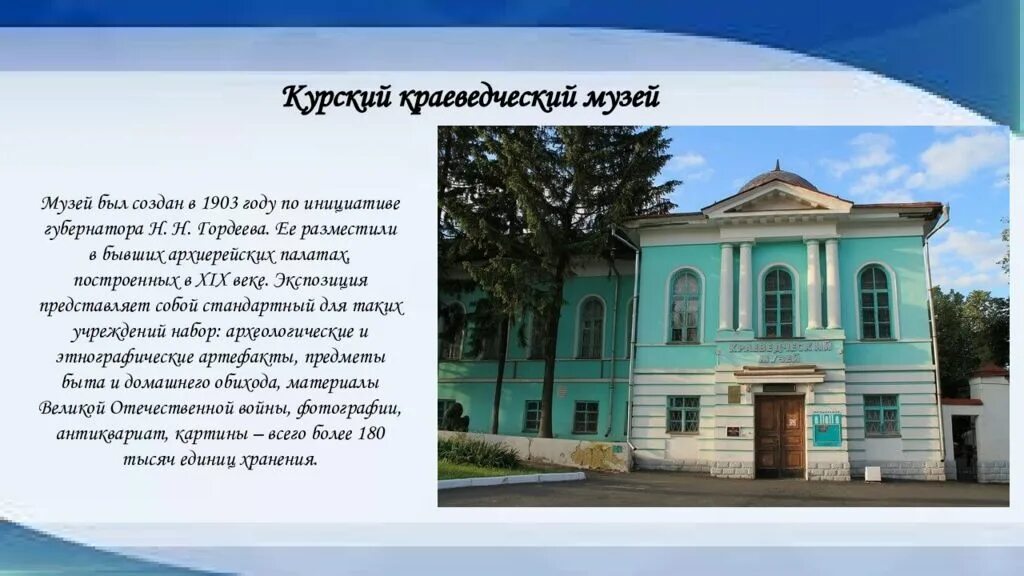 Курский краеведческий музей

Музей был создан в 1903 году по инициативе губернатора Н. Н. Гордеева. Ее разместили в бывших архиерейских палатах, построенных в XIX веке. Экспозиция представляет собой стандартный для таких учреждений набор: археологические и этнографические артефакты, предметы быта и домашнего обихода, материалы Великой Отечественной войны, фотографии, антиквариат, картины – всего более 180 тысяч единиц хранения.

КРАЕВЕДЧЕСКИЙ МУЗЕЙ